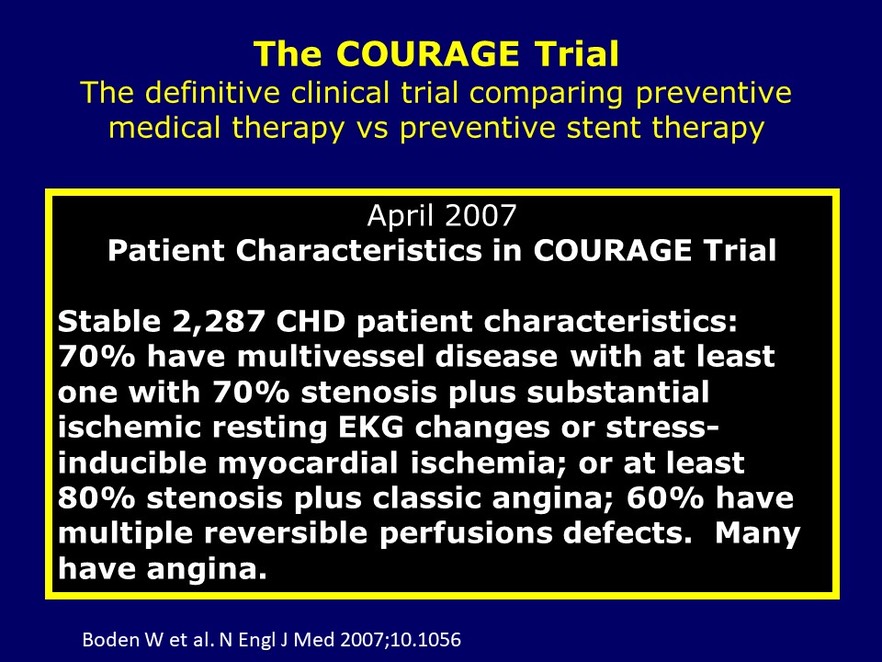 The COURAGE Trial
The definitive clinical trial comparing preventive medical therapy vs preventive stent therapy

April 2007
Patient Characteristics in COURAGE Trial

Stable 2,287 CHD patient characteristics: 70% have multivessel disease with at least one with 70% stenosis plus substantial ischemic resting EKG changes or stress-inducible myocardial ischemia; or at least 80% stenosis plus classic angina; 60% have multiple reversible perfusions defects. Many have angina.

Boden W et al. N Engl J Med 2007;10.1056